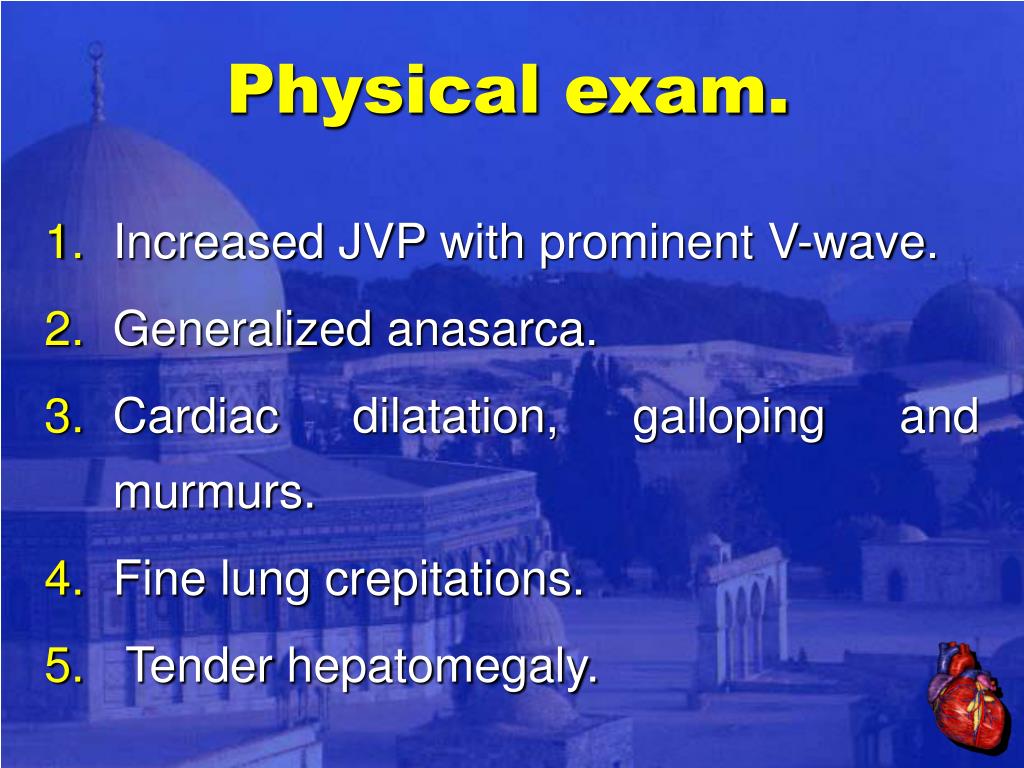 Physical exam.

1. Increased JVP with prominent V-wave.
2. Generalized anasarca.
3. Cardiac dilatation, galloping and murmurs.
4. Fine lung crepitations.
5. Tender hepatomegaly.